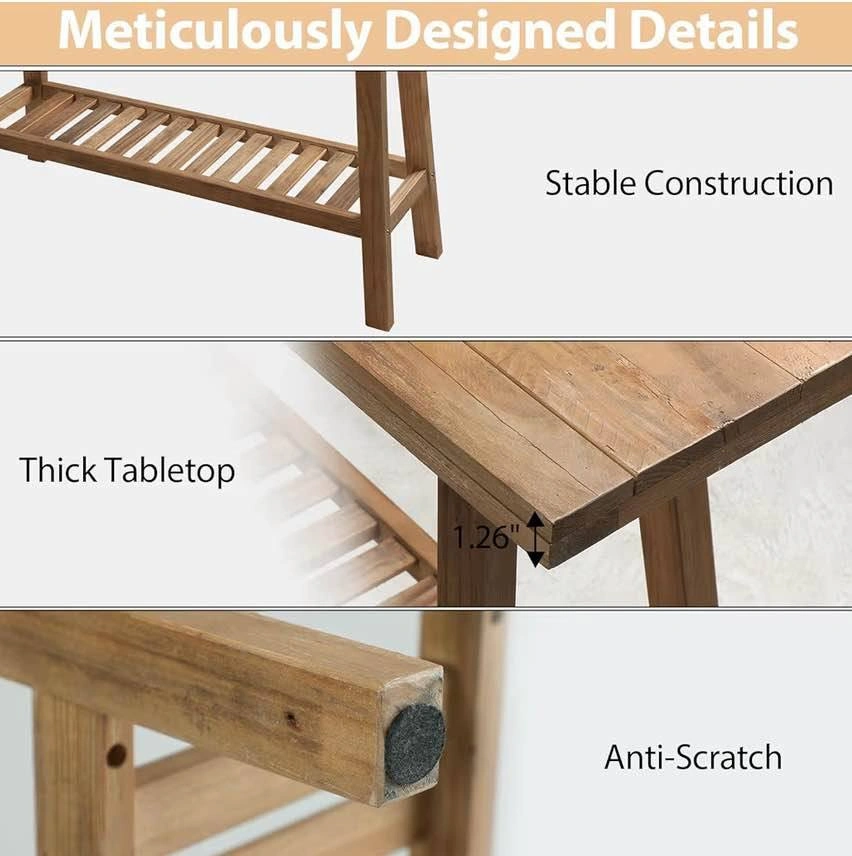 Meticulously Designed Details

Stable Construction

Thick Tabletop

1.26"

Anti-Scratch